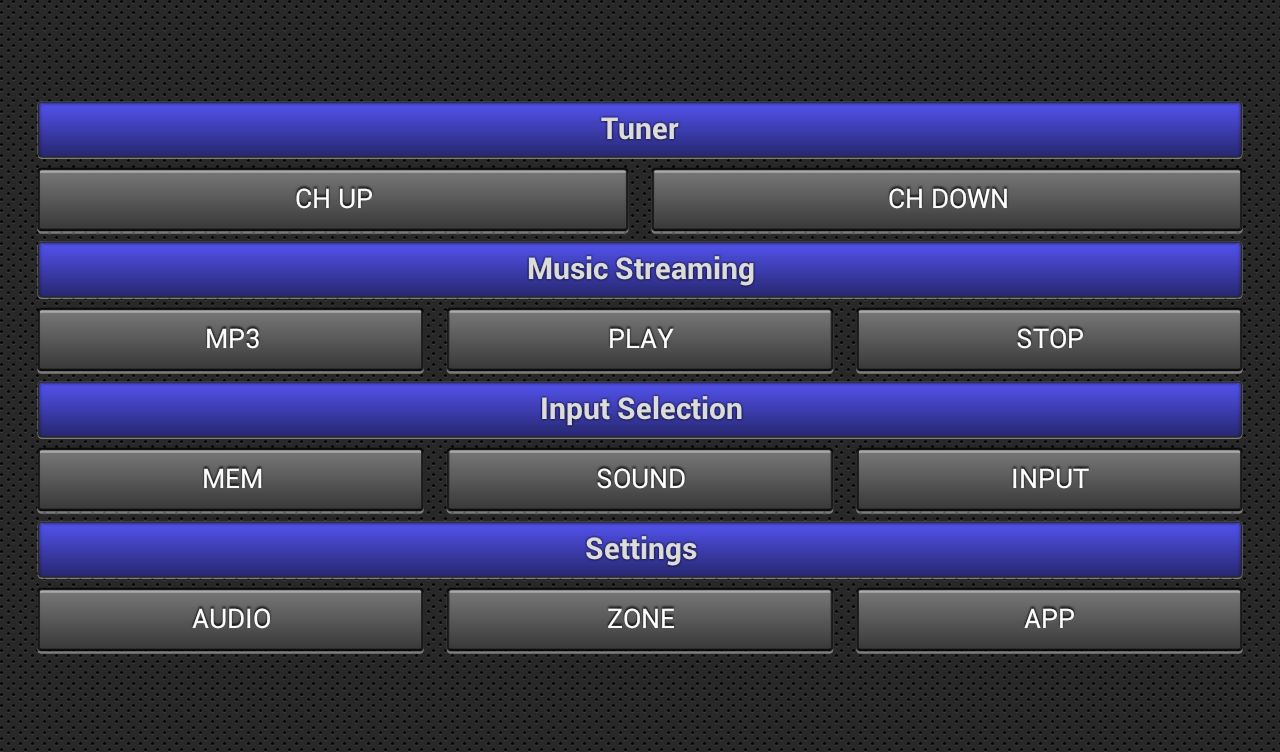 Tuner

CH UP
CH DOWN

Music Streaming

MP3
PLAY
STOP

Input Selection

MEM
SOUND
INPUT

Settings

AUDIO
ZONE
APP